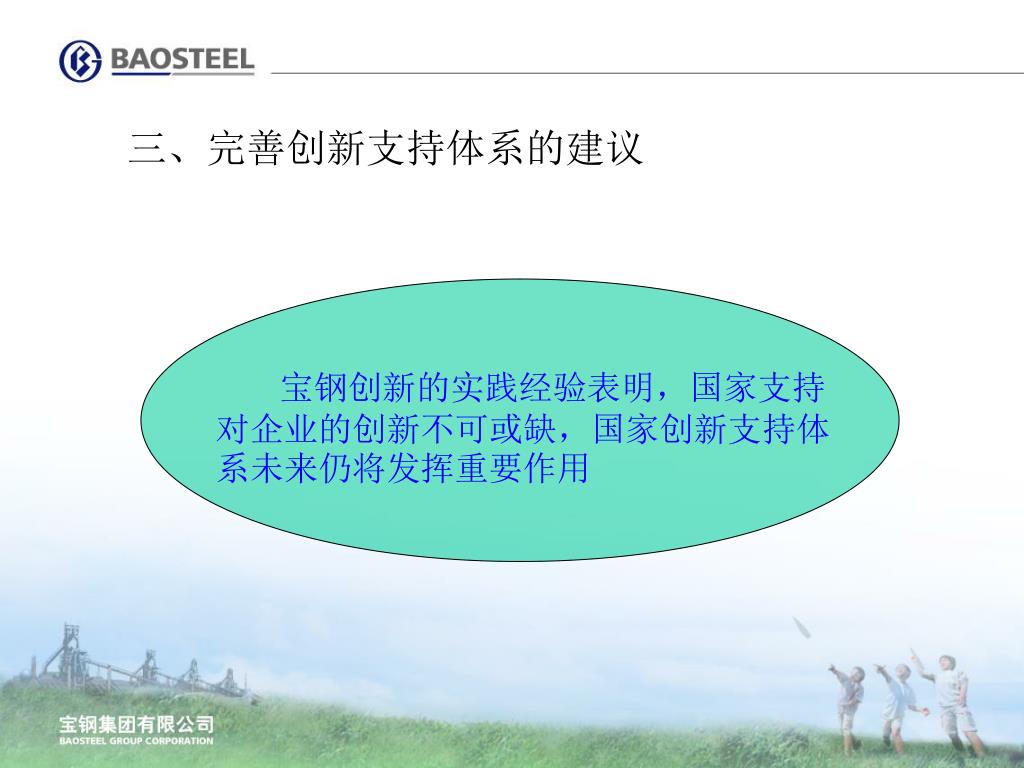 BAOSTEEL

三、完善创新支持体系的建议

宝钢创新的实践经验表明，国家支持对企业的创新不可或缺，国家创新支持体系未来仍将发挥重要作用

宝钢集团有限公司
BAOSTEEL GROUP CORPORATION